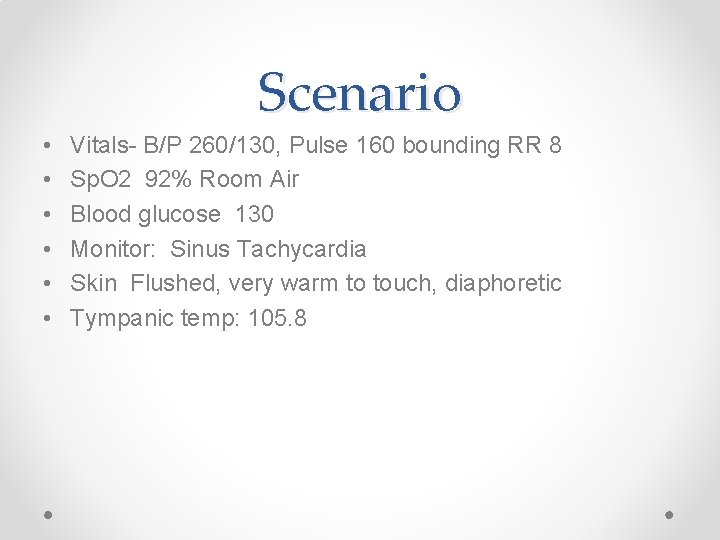 Scenario

• Vitals- B/P 260/130, Pulse 160 bounding RR 8
• SpO2 92% Room Air
• Blood glucose 130
• Monitor: Sinus Tachycardia
• Skin Flushed, very warm to touch, diaphoretic
• Tympanic temp: 105.8